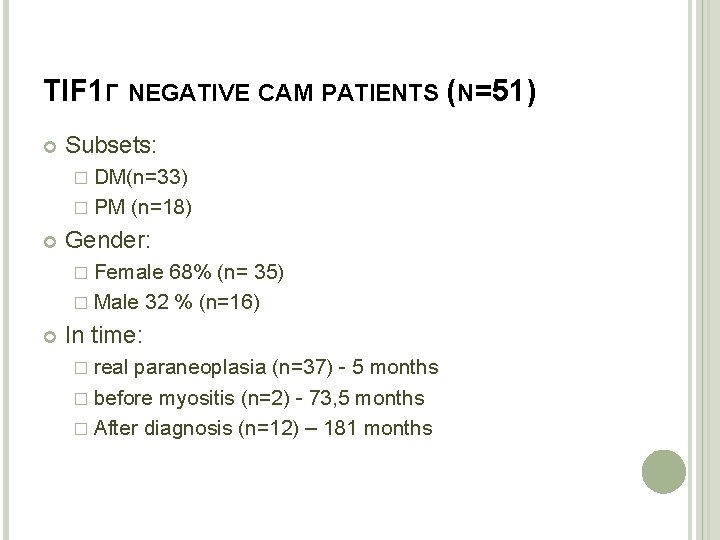 TIF1Γ NEGATIVE CAM PATIENTS (N=51)

Subsets:

DM(n=33)

PM (n=18)

Gender:

Female 68% (n= 35)

Male 32 % (n=16)

In time:

real paraneoplasia (n=37) - 5 months

before myositis (n=2) - 73,5 months

After diagnosis (n=12) – 181 months